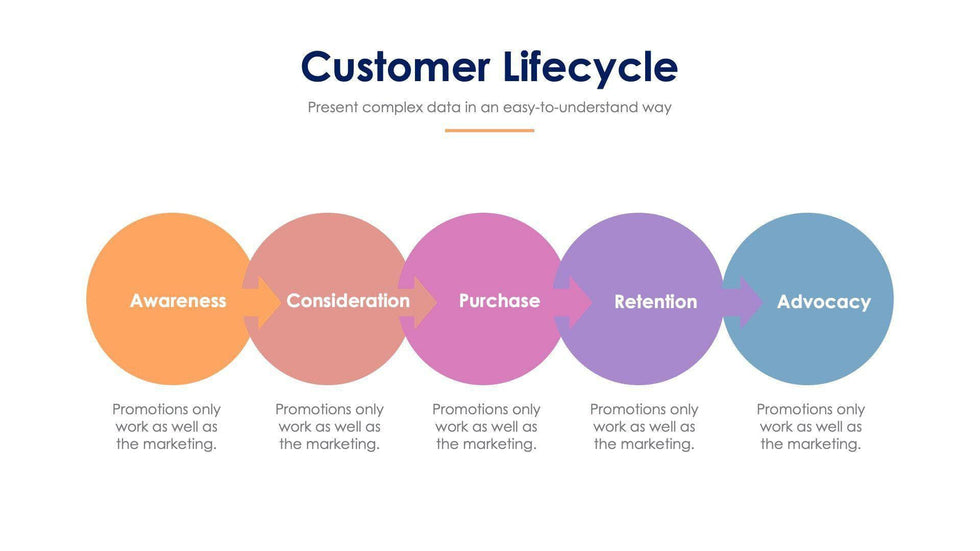 Customer Lifecycle

Present complex data in an easy-to-understand way

Awareness

Consideration

Purchase

Retention

Advocacy

Promotions only work as well as the marketing.

Promotions only work as well as the marketing.

Promotions only work as well as the marketing.

Promotions only work as well as the marketing.

Promotions only work as well as the marketing.